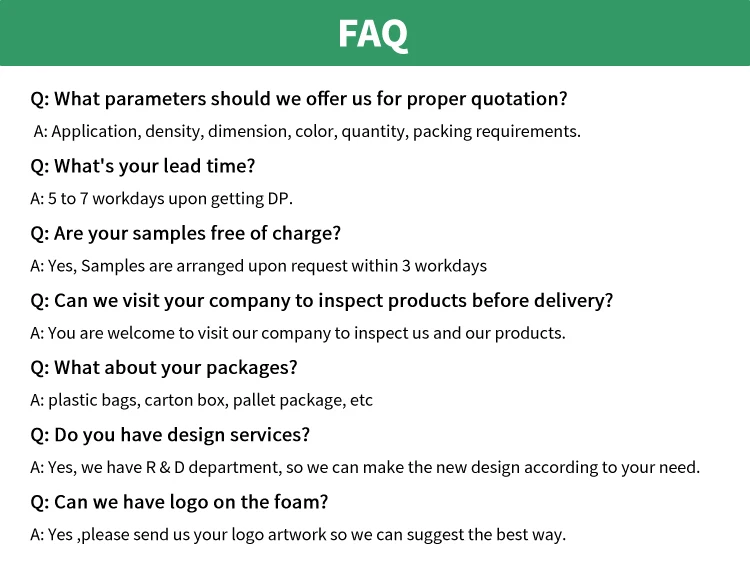 FAQ

Q: What parameters should we offer us for proper quotation?

A: Application, density, dimension, color, quantity, packing requirements.

Q: What's your lead time?

A: 5 to 7 workdays upon getting DP.

Q: Are your samples free of charge?

A: Yes, Samples are arranged upon request within 3 workdays

Q: Can we visit your company to inspect products before delivery?

A: You are welcome to visit our company to inspect us and our products.

Q: What about your packages?

A: plastic bags, carton box, pallet package, etc

Q: Do you have design services?

A: Yes, we have R & D department, so we can make the new design according to your need.

Q: Can we have logo on the foam?

A: Yes ,please send us your logo artwork so we can suggest the best way.